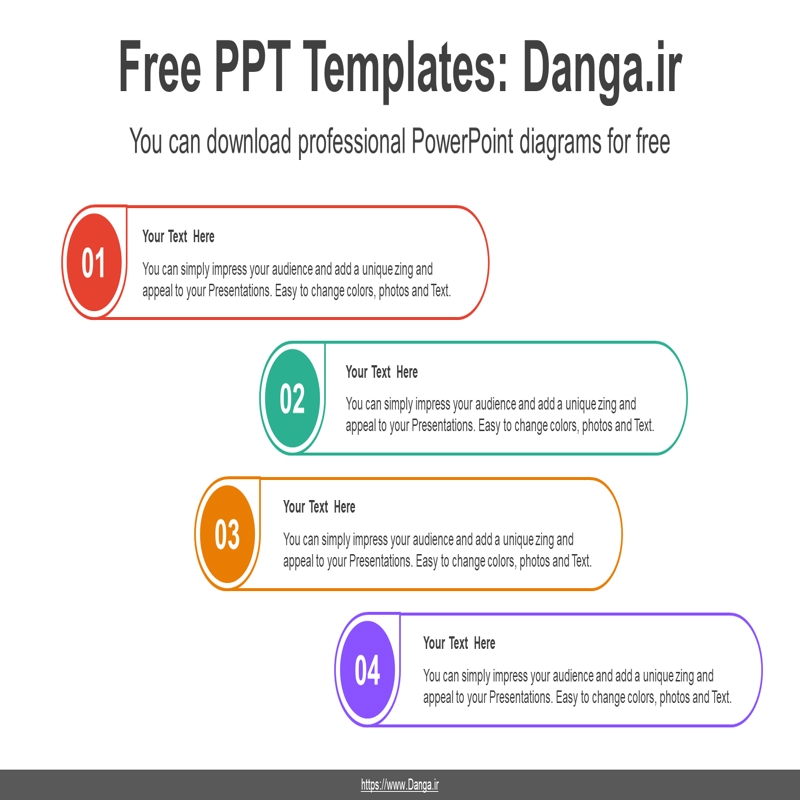 Free PPT Templates: Danga.ir

You can download professional PowerPoint diagrams for free

01

Your Text Here

You can simply impress your audience and add a unique zing and appeal to your Presentations. Easy to change colors, photos and Text.

02

Your Text Here

You can simply impress your audience and add a unique zing and appeal to your Presentations. Easy to change colors, photos and Text.

03

Your Text Here

You can simply impress your audience and add a unique zing and appeal to your Presentations. Easy to change colors, photos and Text.

04

Your Text Here

You can simply impress your audience and add a unique zing and appeal to your Presentations. Easy to change colors, photos and Text.

https://www.Danga.ir